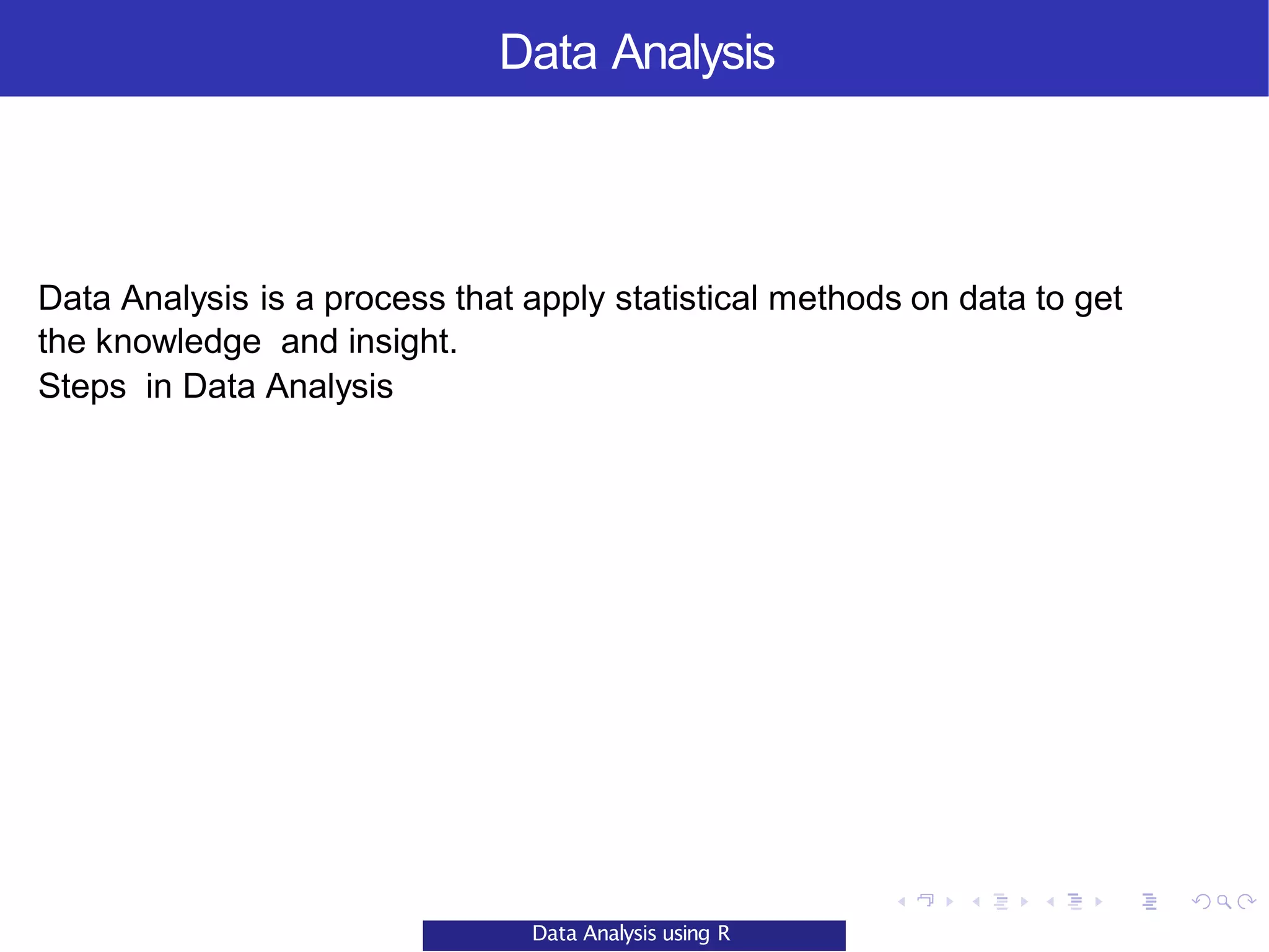 Data Analysis

Data Analysis is a process that apply statistical methods on data to get the knowledge and insight.
Steps in Data Analysis

Data Analysis using R